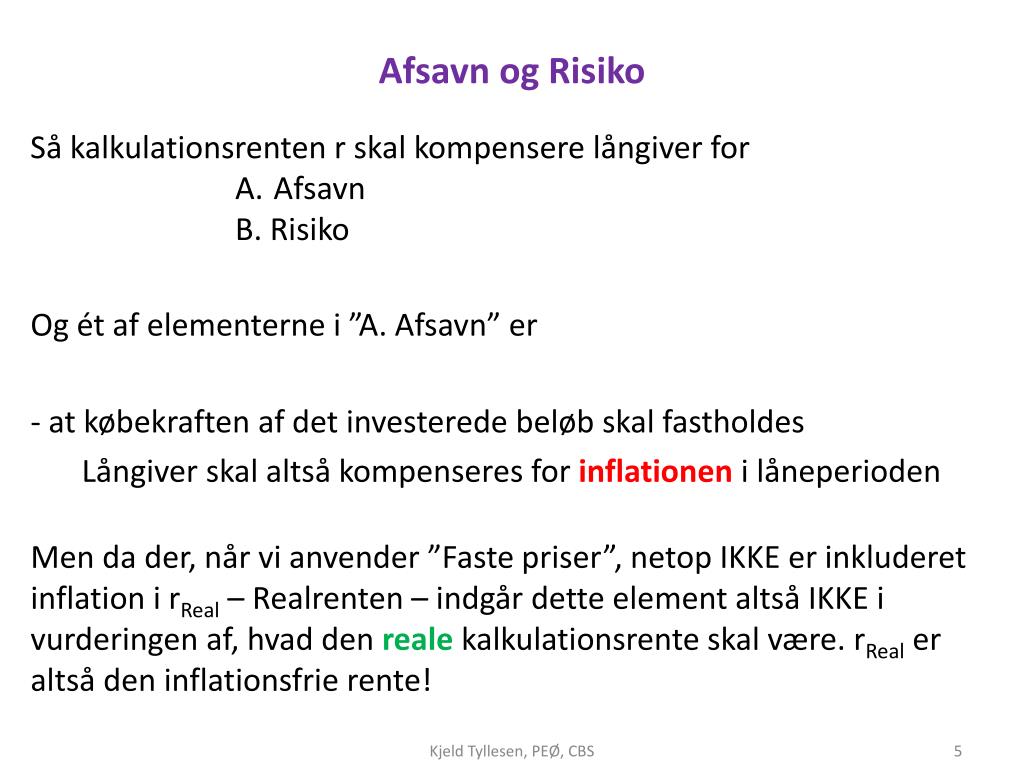 Afsavn og Risiko

Så kalkulationsrenten r skal kompensere långiver for
A. Afsavn
B. Risiko

Og ét af elementerne i ”A. Afsavn” er

- at købekraften af det investerede beløb skal fastholdes
Långiver skal altså kompenseres for inflationen i låneperioden

Men da der, når vi anvender ”Faste priser”, netop IKKE er inkluderet inflation i $r_{Real}$ – Realrenten – indgår dette element altså IKKE i vurderingen af, hvad den reale kalkulationsrente skal være. $r_{Real}$ er altså den inflationsfrie rente!

Kjeld Tyllesen, PEØ, CBS

5